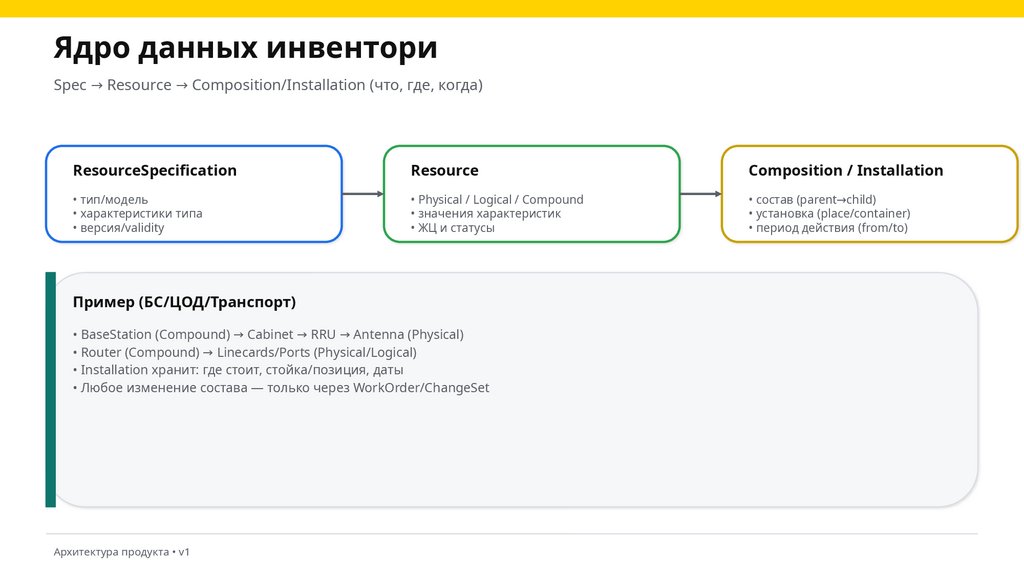 Ядро данных инвентори

Spec → Resource → Composition/Installation (что, где, когда)

ResourceSpecification

• тип/модель
• характеристики типа
• версия/validity

Resource

• Physical / Logical / Compound
• значения характеристик
• ЖЦ и статусы

Composition / Installation

• состав (parent→child)
• установка (place/container)
• период действия (from/to)

Пример (БС/ЦОД/Транспорт)

• BaseStation (Compound) → Cabinet → RRU → Antenna (Physical)
• Router (Compound) → Linecards/Ports (Physical/Logical)
• Installation хранит: где стоит, стойка/позиция, даты
• Любое изменение состава — только через WorkOrder/ChangeSet

Архитектура продукта • v1